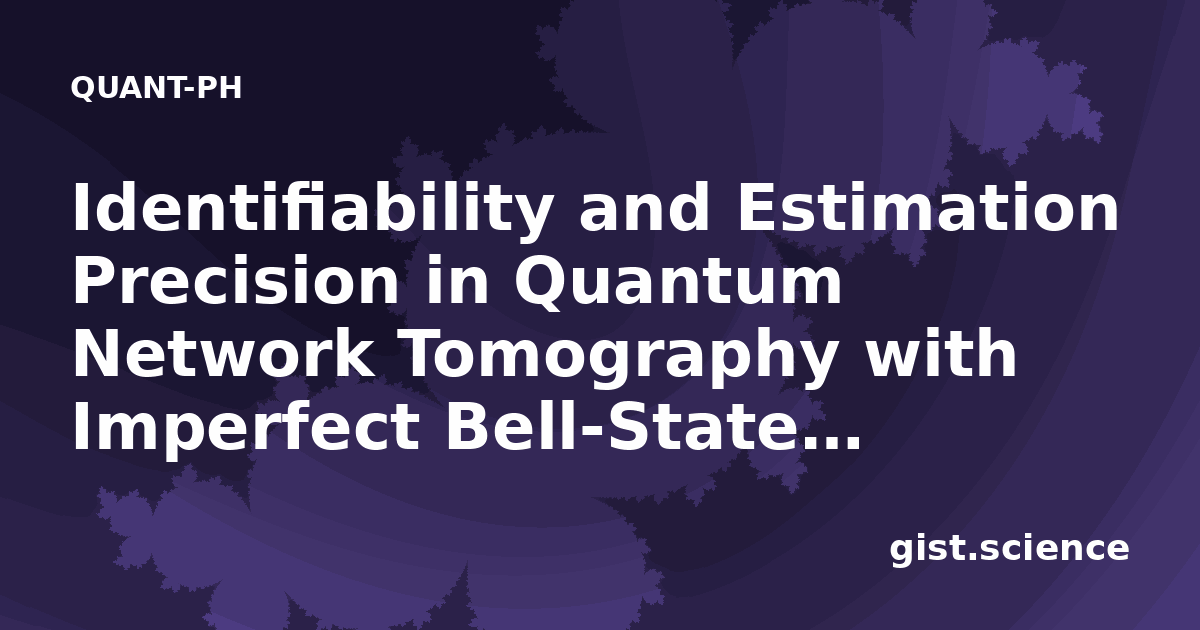 QUANT-PH

Identifiability and Estimation Precision in Quantum Network Tomography with Imperfect Bell-State...

gist.science